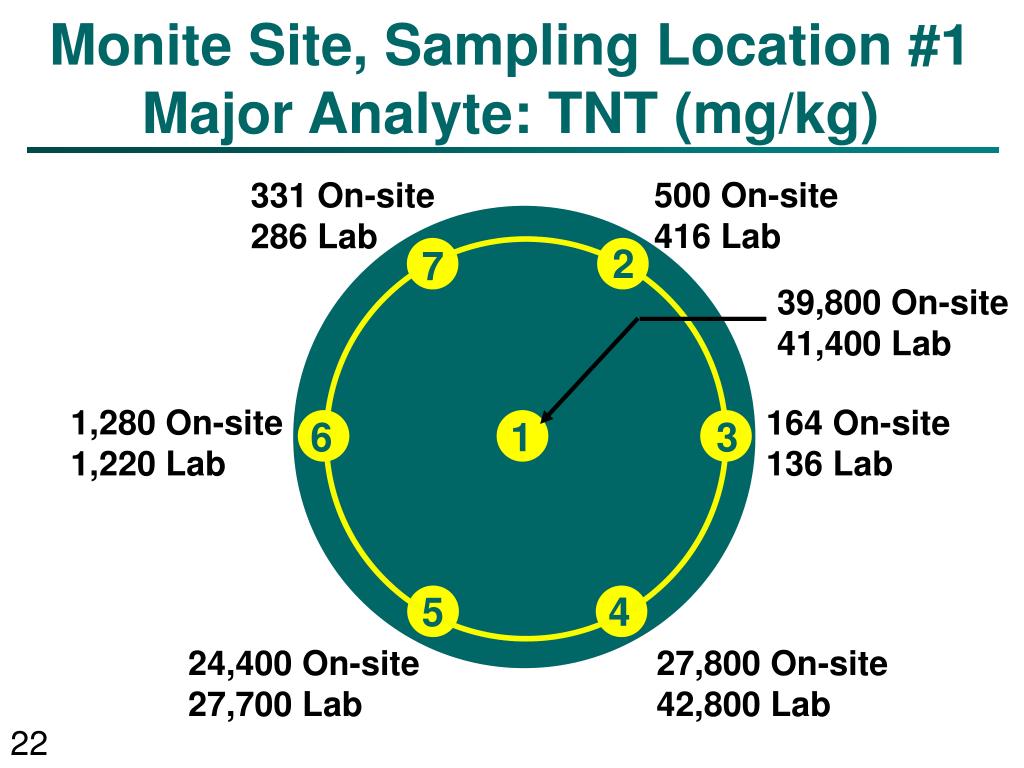 Monite Site, Sampling Location #1
Major Analyte: TNT (mg/kg)

331 On-site
286 Lab

500 On-site
416 Lab

7

2

39,800 On-site
41,400 Lab

1,280 On-site
1,220 Lab

6

1

3

164 On-site
136 Lab

5

4

24,400 On-site
27,700 Lab

27,800 On-site
42,800 Lab

22